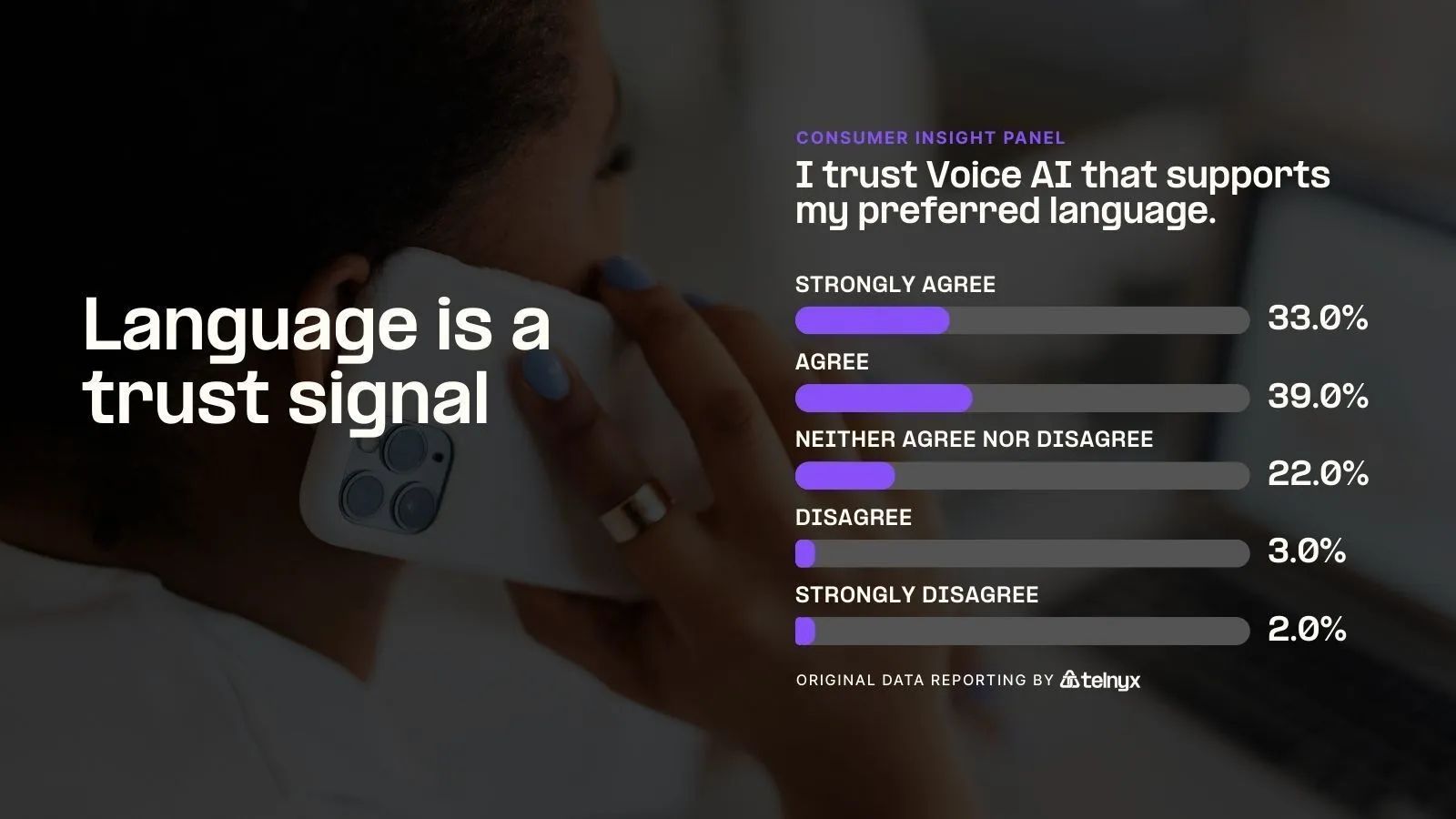 Language is a trust signal

CONSUMER INSIGHT PANEL

I trust Voice AI that supports my preferred language.

STRONGLY AGREE
33.0%

AGREE
39.0%

NEITHER AGREE NOR DISAGREE
22.0%

DISAGREE
3.0%

STRONGLY DISAGREE
2.0%

ORIGINAL DATA REPORTING BY telnyx